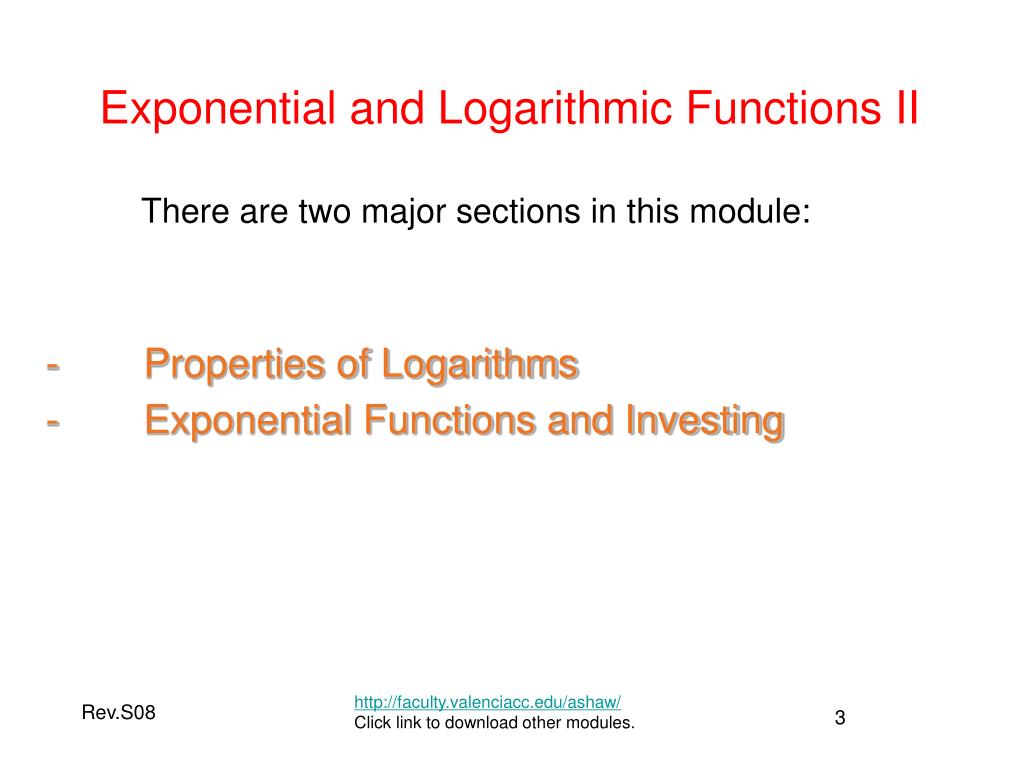 Exponential and Logarithmic Functions II

There are two major sections in this module:

- Properties of Logarithms
- Exponential Functions and Investing

Rev.S08

http://faculty.valenciacc.edu/ashaw/
Click link to download other modules.

3